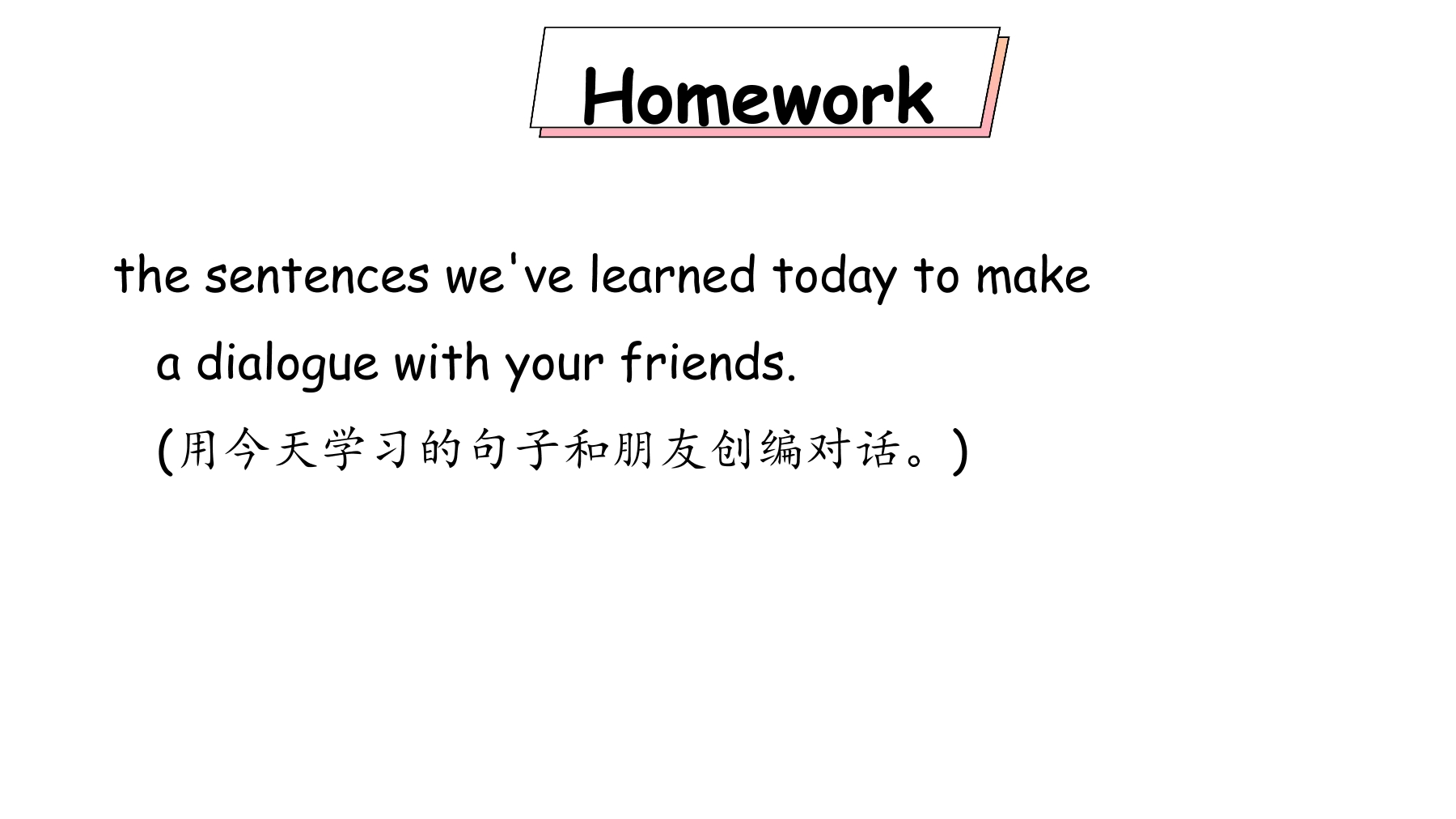 Homework

the sentences we've learned today to make a dialogue with your friends.

(用今天学习的句子和朋友创编对话。)